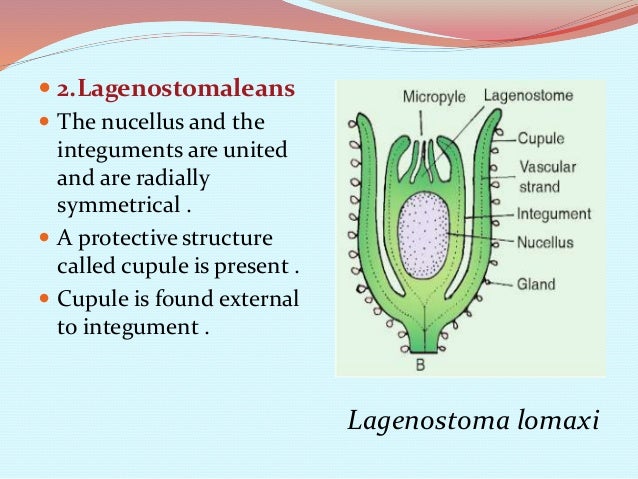 2.Lagenostomaleans

The nucellus and the integuments are united and are radially symmetrical .

A protective structure called cupule is present .

Cupule is found external to integument .

Micropyle
Lagenostome
Cupule
Vascular strand
Integument
Nucellus
Gland
B

Lagenostoma lomaxi